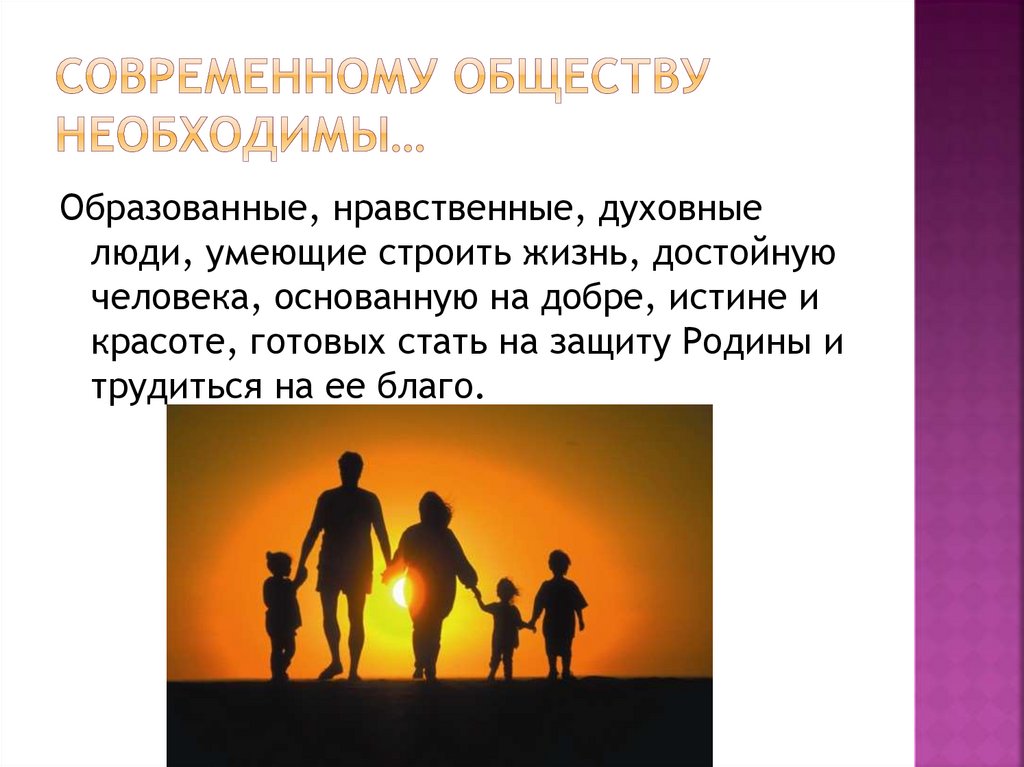 СОВРЕМЕННОМУ ОБЩЕСТВУ НЕОБХОДИМЫ…

Образованные, нравственные, духовные люди, умеющие строить жизнь, достойную человека, основанную на добре, истине и красоте, готовых стать на защиту Родины и трудиться на ее благо.